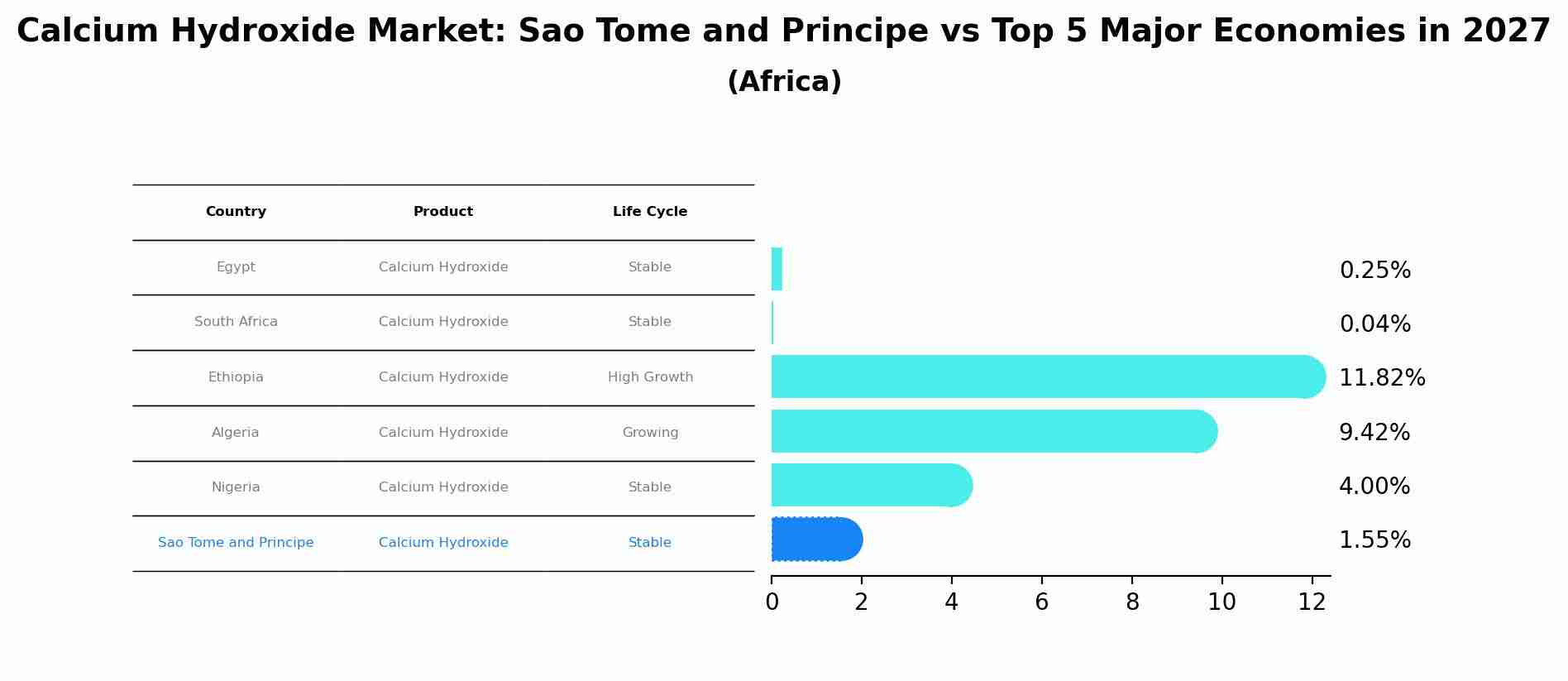 Calcium Hydroxide Market: Sao Tome and Principe vs Top 5 Major Economies in 2027
(Africa)

| Country | Product | Life Cycle |
|---|---|---|
| Egypt | Calcium Hydroxide | Stable |
| South Africa | Calcium Hydroxide | Stable |
| Ethiopia | Calcium Hydroxide | High Growth |
| Algeria | Calcium Hydroxide | Growing |
| Nigeria | Calcium Hydroxide | Stable |
| Sao Tome and Principe | Calcium Hydroxide | Stable |

0.25%
0.04%
11.82%
9.42%
4.00%
1.55%

0 2 4 6 8 10 12